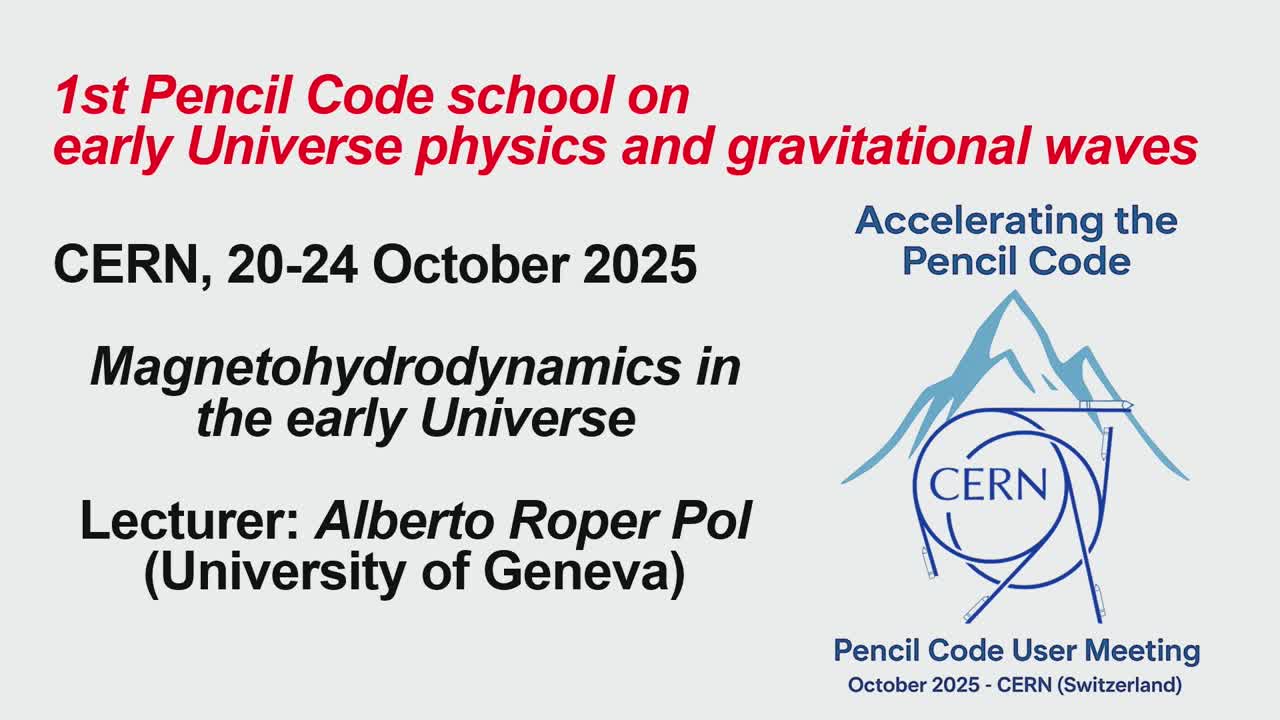 1st Pencil Code school on early Universe physics and gravitational waves

CERN, 20-24 October 2025

Magnetohydrodynamics in the early Universe

Lecturer: Alberto Roper Pol (University of Geneva)

Accelerating the Pencil Code

CERN

Pencil Code User Meeting
October 2025 - CERN (Switzerland)